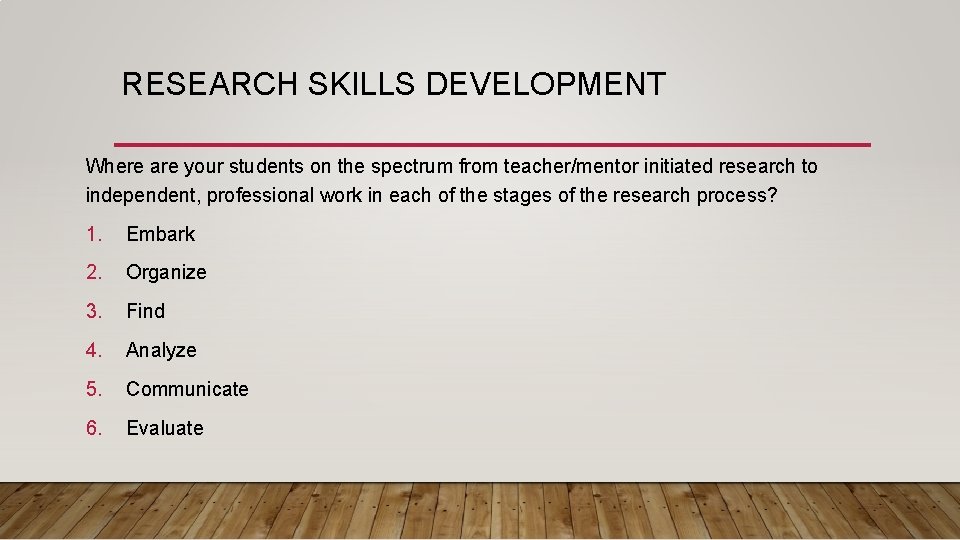 RESEARCH SKILLS DEVELOPMENT

Where are your students on the spectrum from teacher/mentor initiated research to independent, professional work in each of the stages of the research process?

1. Embark
2. Organize
3. Find
4. Analyze
5. Communicate
6. Evaluate